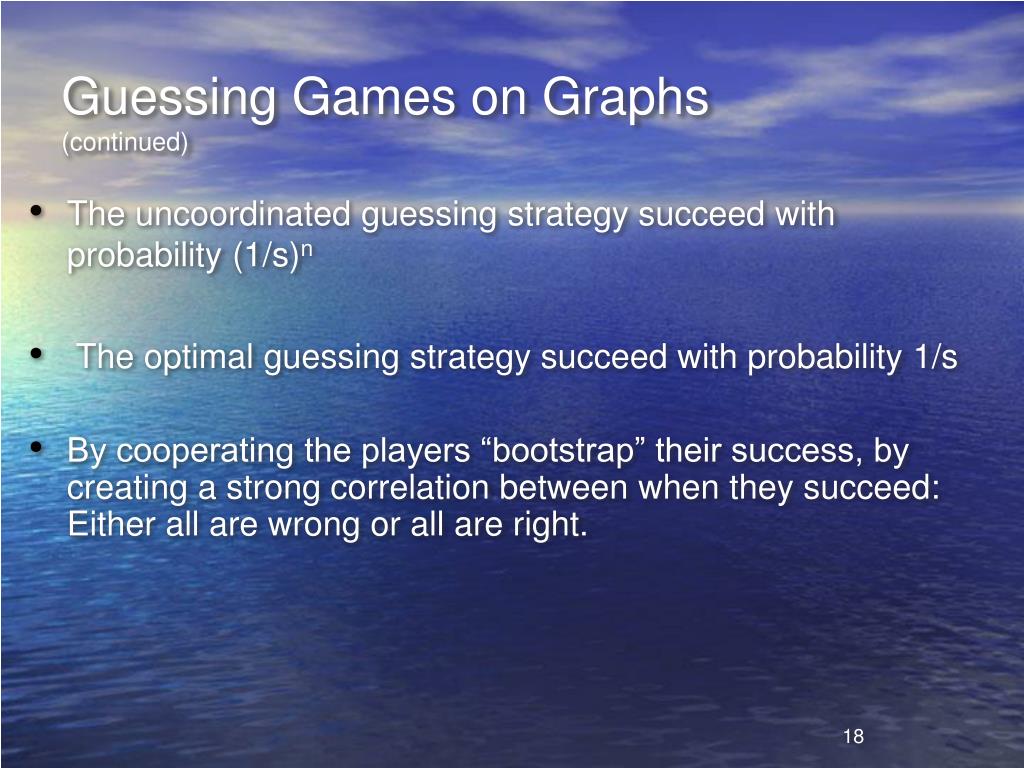 Guessing Games on Graphs
(continued)

• The uncoordinated guessing strategy succeed with probability $(1/s)^n$

• The optimal guessing strategy succeed with probability 1/s

• By cooperating the players “bootstrap” their success, by creating a strong correlation between when they succeed: Either all are wrong or all are right.

18